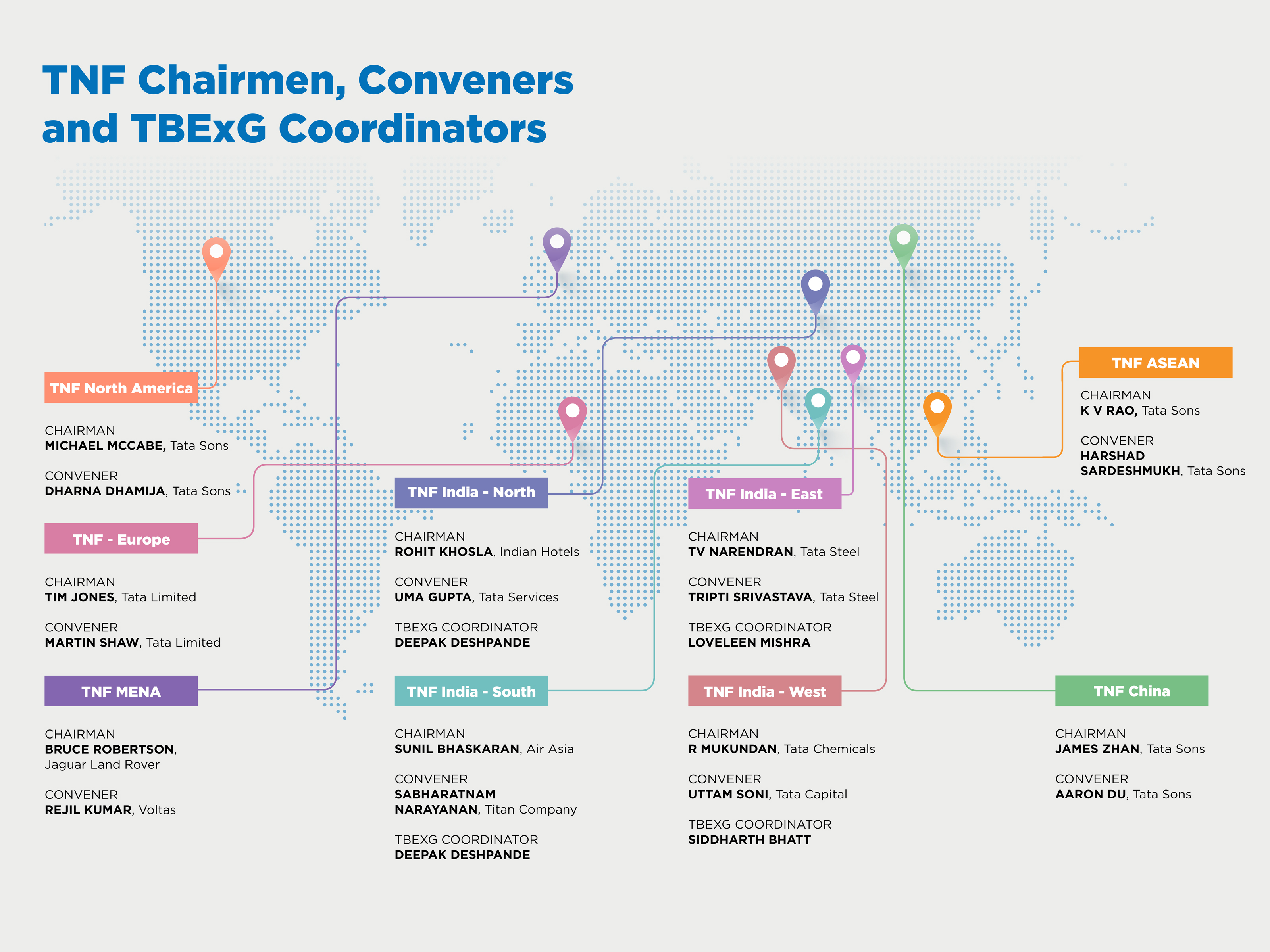 TNF Chairmen, Conveners and TBExG Coordinators

TNF North America

CHAIRMAN
MICHAEL MCCABE, Tata Sons

CONVENER
DHARNA DHAMIJA, Tata Sons

TNF - Europe

CHAIRMAN
TIM JONES, Tata Limited

CONVENER
MARTIN SHAW, Tata Limited

TNF MENA

CHAIRMAN
BRUCE ROBERTSON, Jaguar Land Rover

CONVENER
REJIL KUMAR, Voltas

TNF India - North

CHAIRMAN
ROHIT KHOSLA, Indian Hotels

CONVENER
UMA GUPTA, Tata Services

TBEXG COORDINATOR
DEEPAK DESHPANDE

TNF India - South

CHAIRMAN
SUNIL BHASKARAN, Air Asia

CONVENER
SABHARATNAM NARAYANAN, Titan Company

TBEXG COORDINATOR
DEEPAK DESHPANDE

TNF India - East

CHAIRMAN
TV NARENDRAN, Tata Steel

CONVENER
TRIPTI SRIVASTAVA, Tata Steel

TBEXG COORDINATOR
LOVELEEN MISHRA

TNF India - West

CHAIRMAN
R MUKUNDAN, Tata Chemicals

CONVENER
UTTAM SONI, Tata Capital

TBEXG COORDINATOR
SIDDHARTH BHATT

TNF ASEAN

CHAIRMAN
K V RAO, Tata Sons

CONVENER
HARSHAD SARDESHMUKH, Tata Sons

TNF China

CHAIRMAN
JAMES ZHAN, Tata Sons

CONVENER
AARON DU, Tata Sons